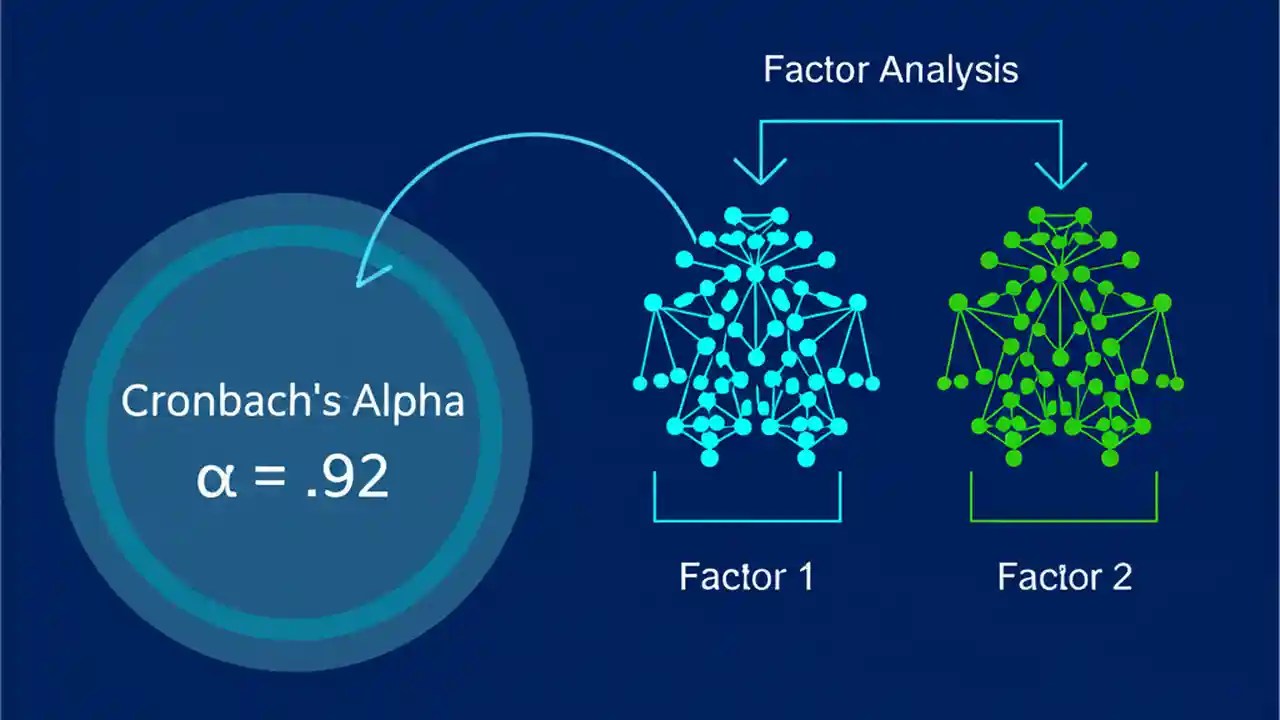 Factor Analysis

Cronbach's Alpha

$\alpha = .92$

Factor 1

Factor 2